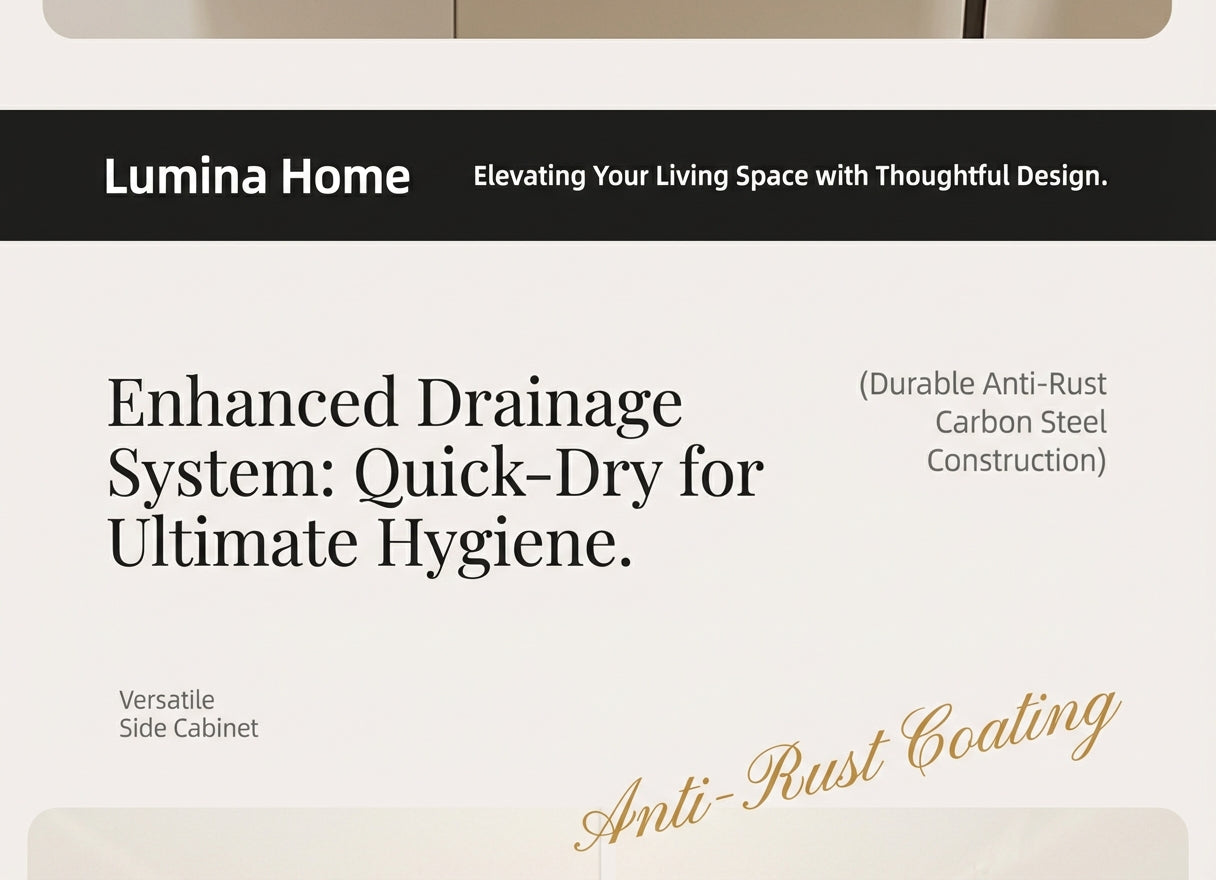 Lumina Home

Elevating Your Living Space with Thoughtful Design.

Enhanced Drainage System: Quick-Dry for Ultimate Hygiene.

(Durable Anti-Rust Carbon Steel Construction)

Versatile Side Cabinet

Anti-Rust Coating